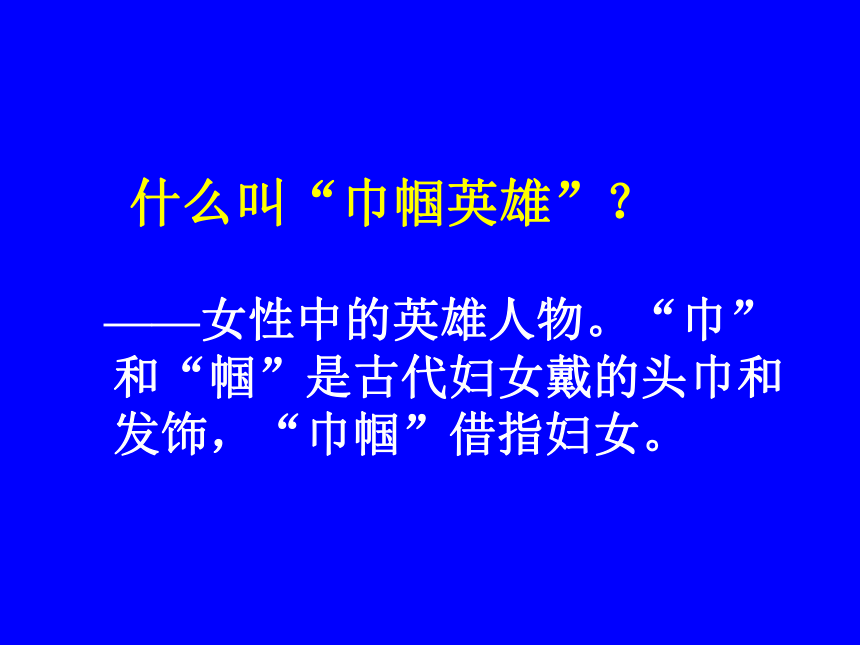 什么叫“巾帼英雄”？

——女性中的英雄人物。“巾”和“帼”是古代妇女戴的头巾和发饰，“巾帼”借指妇女。